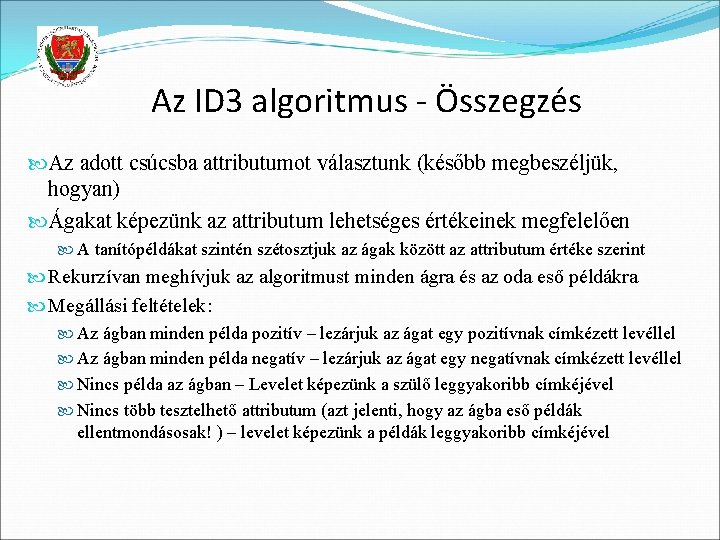 Az ID3 algoritmus - Összegzés

Az adott csúcsba attributumot választunk (később megbeszéljük, hogyan)

Ágakat képezünk az attributum lehetséges értékeinek megfelelően

A tanítópéldákat szintén szétosztjuk az ágak között az attributum értéke szerint

Rekurzívan meghívjuk az algoritmust minden ágra és az oda eső példákra

Megállási feltételek:

Az ágban minden példa pozitív – lezárjuk az ágat egy pozitívnak címkézett levéllel

Az ágban minden példa negatív – lezárjuk az ágat egy negatívnak címkézett levéllel

Nincs példa az ágban – Levelet képezünk a szülő leggyakoribb címkéjével

Nincs több tesztelhető attributum (azt jelenti, hogy az ágba eső példák ellentmondásosak! ) – levelet képezünk a példák leggyakoribb címkéjével